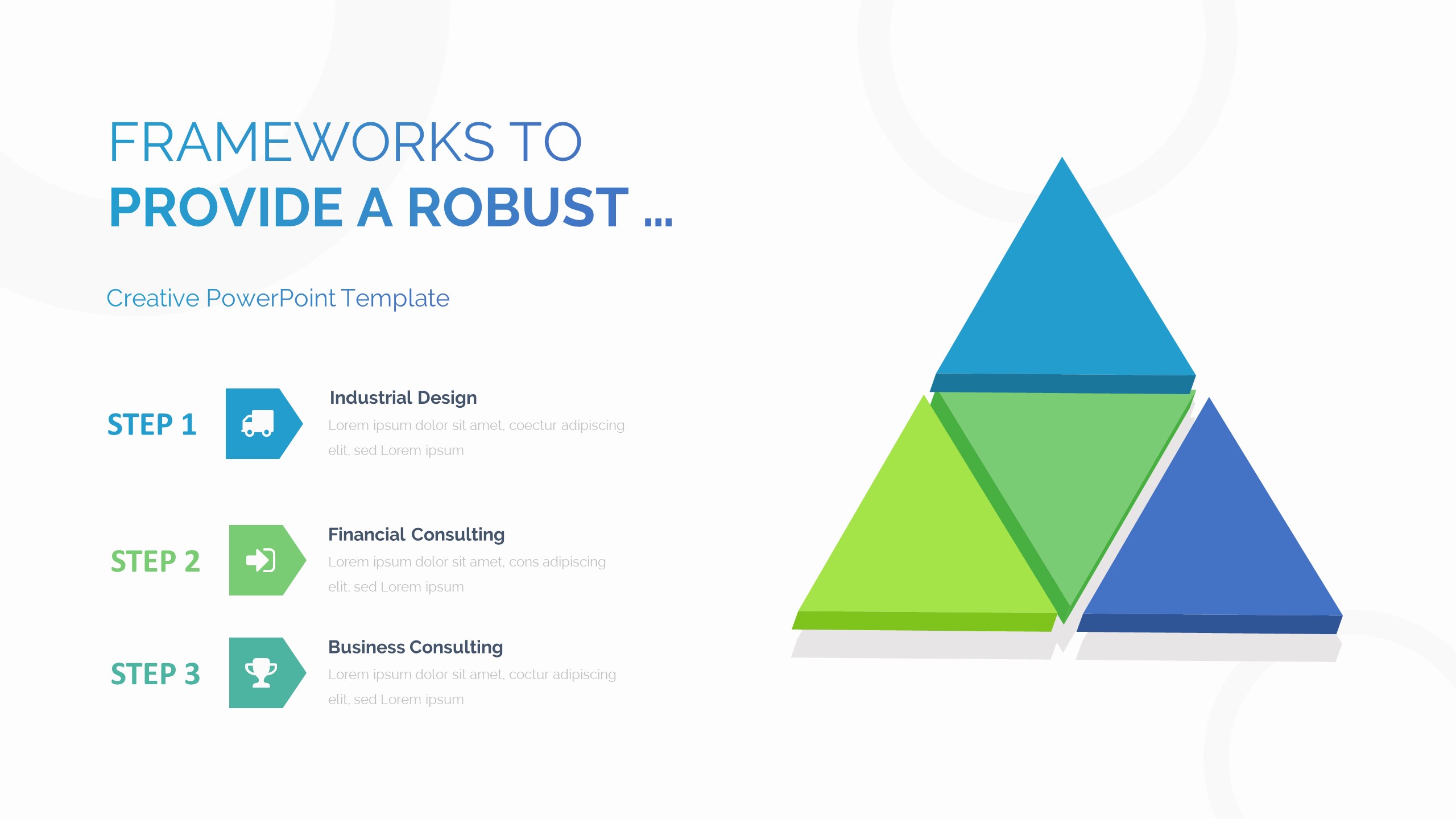 FRAMEWORKS TO
PROVIDE A ROBUST ...

Creative PowerPoint Template

STEP 1

Industrial Design
Lorem ipsum dolor sit amet, coectur adipiscing elit, sed Lorem ipsum

STEP 2

Financial Consulting
Lorem ipsum dolor sit amet, cons adipiscing elit, sed Lorem ipsum

STEP 3

Business Consulting
Lorem ipsum dolor sit amet, coctur adipiscing elit, sed Lorem ipsum